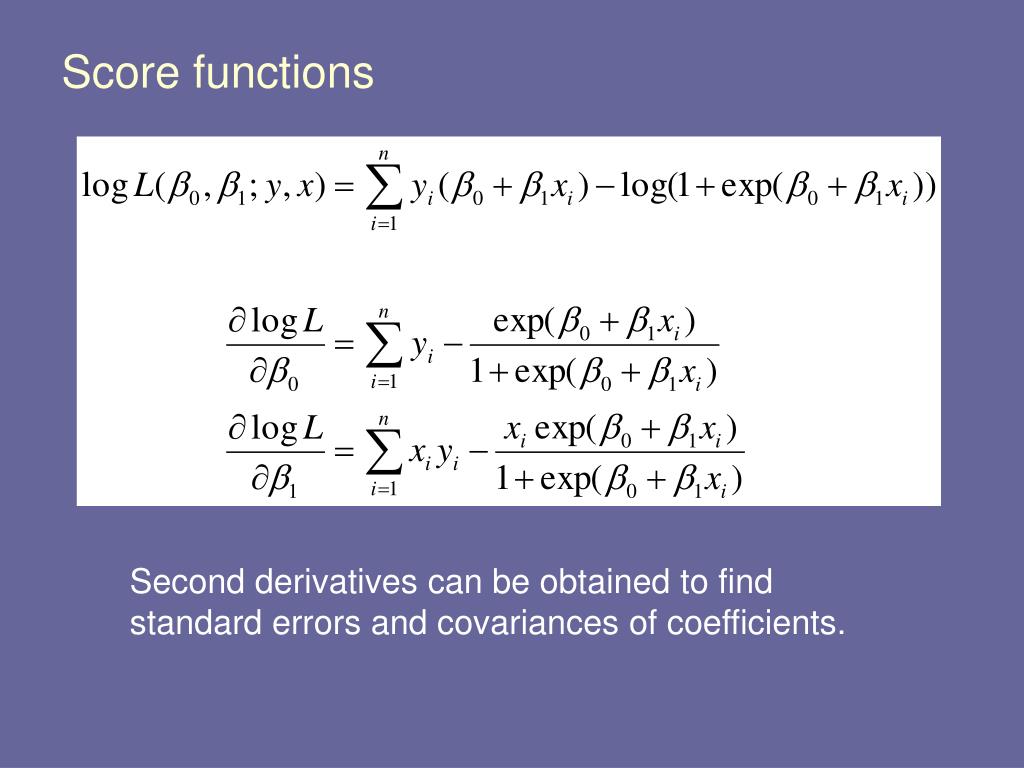 Score functions

$\log L(\beta_0, \beta_1; y, x) = \sum_{i=1}^{n} y_i(\beta_0 + \beta_1 x_i) - \log(1 + \exp(\beta_0 + \beta_1 x_i))$

$\frac{\partial \log L}{\partial \beta_0} = \sum_{i=1}^{n} y_i - \frac{\exp(\beta_0 + \beta_1 x_i)}{1 + \exp(\beta_0 + \beta_1 x_i)}$

$\frac{\partial \log L}{\partial \beta_1} = \sum_{i=1}^{n} x_i y_i - \frac{x_i \exp(\beta_0 + \beta_1 x_i)}{1 + \exp(\beta_0 + \beta_1 x_i)}$

Second derivatives can be obtained to find standard errors and covariances of coefficients.